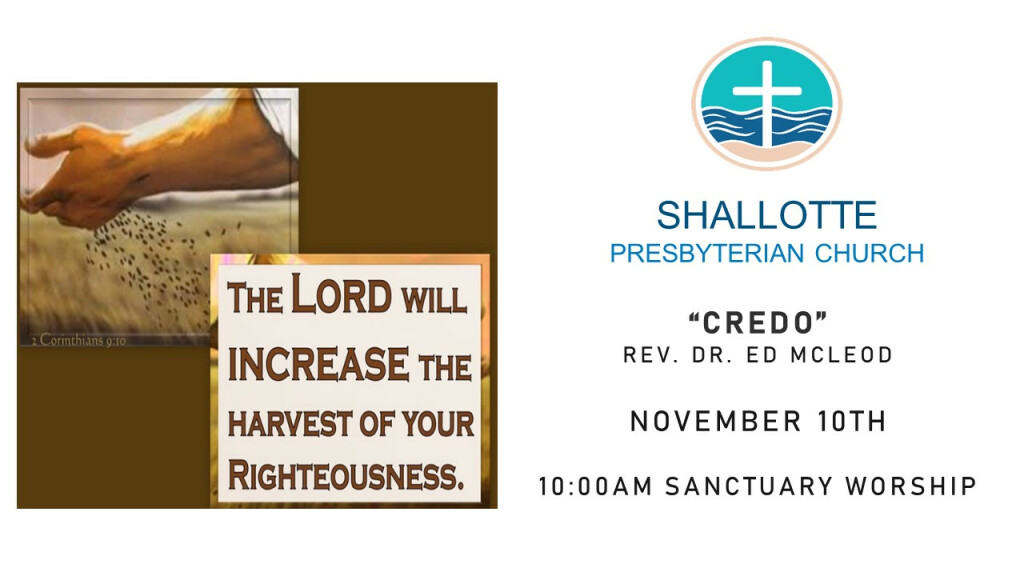 2 Corinthians 9:10

THE LORD WILL INCREASE THE HARVEST OF YOUR RIGHTEOUSNESS.

SHALLOTTE
PRESBYTERIAN CHURCH

"CREDO"
REV. DR. ED MCLEOD

NOVEMBER 10TH

10:00AM SANCTUARY WORSHIP